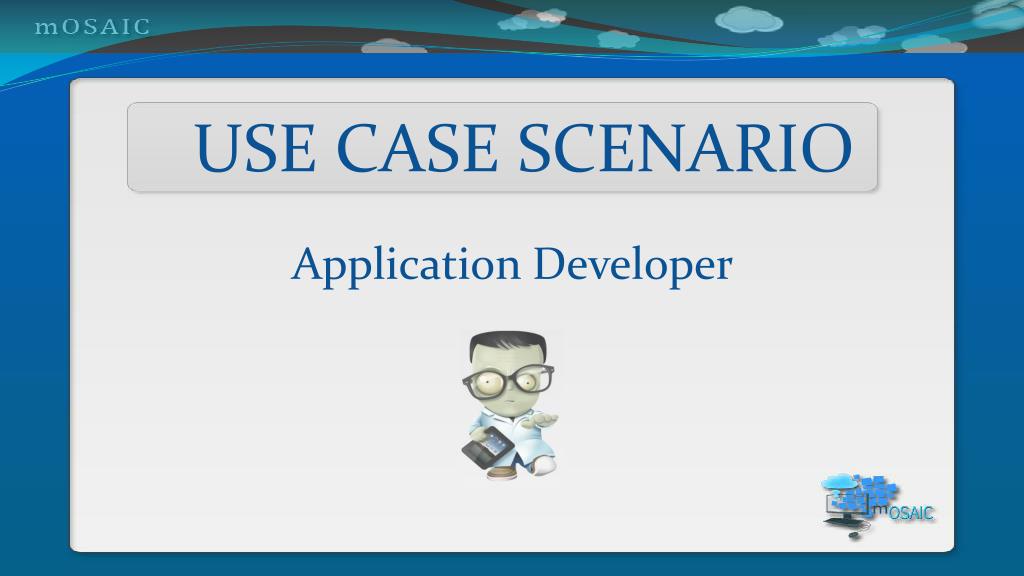 mOSAIC

USE CASE SCENARIO

Application Developer

mOSAIC